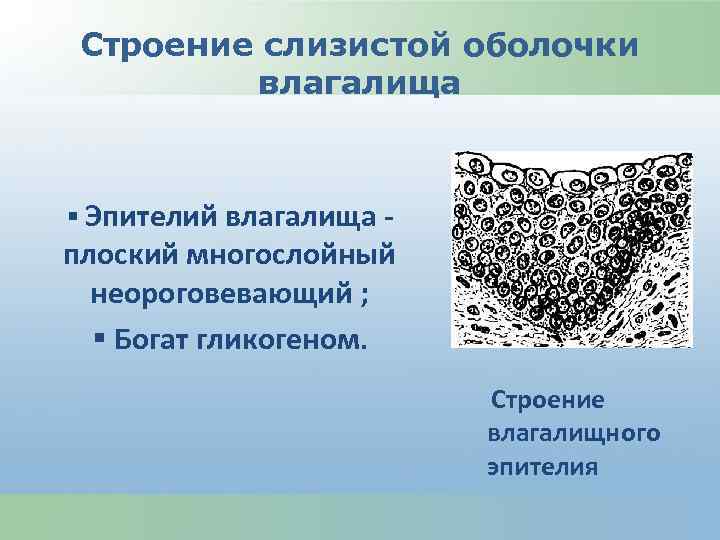 Строение слизистой оболочки влагалища

▪ Эпителий влагалища - плоский многослойный неороговевающий ;

▪ Богат гликогеном.

Строение влагалищного эпителия